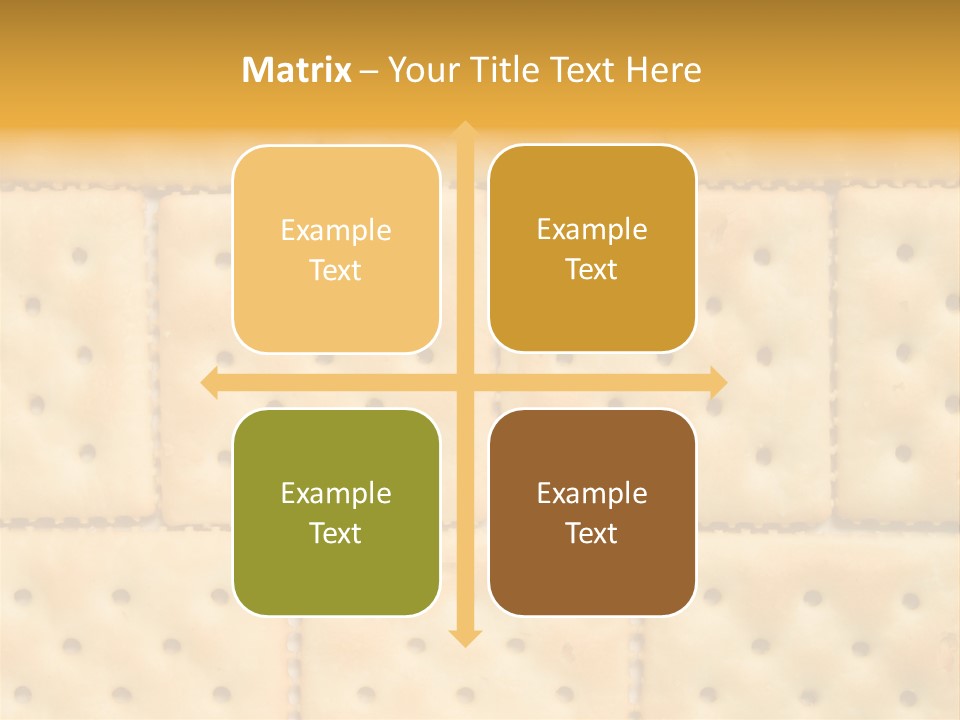 Matrix – Your Title Text Here

Example Text

Example Text

Example Text

Example Text